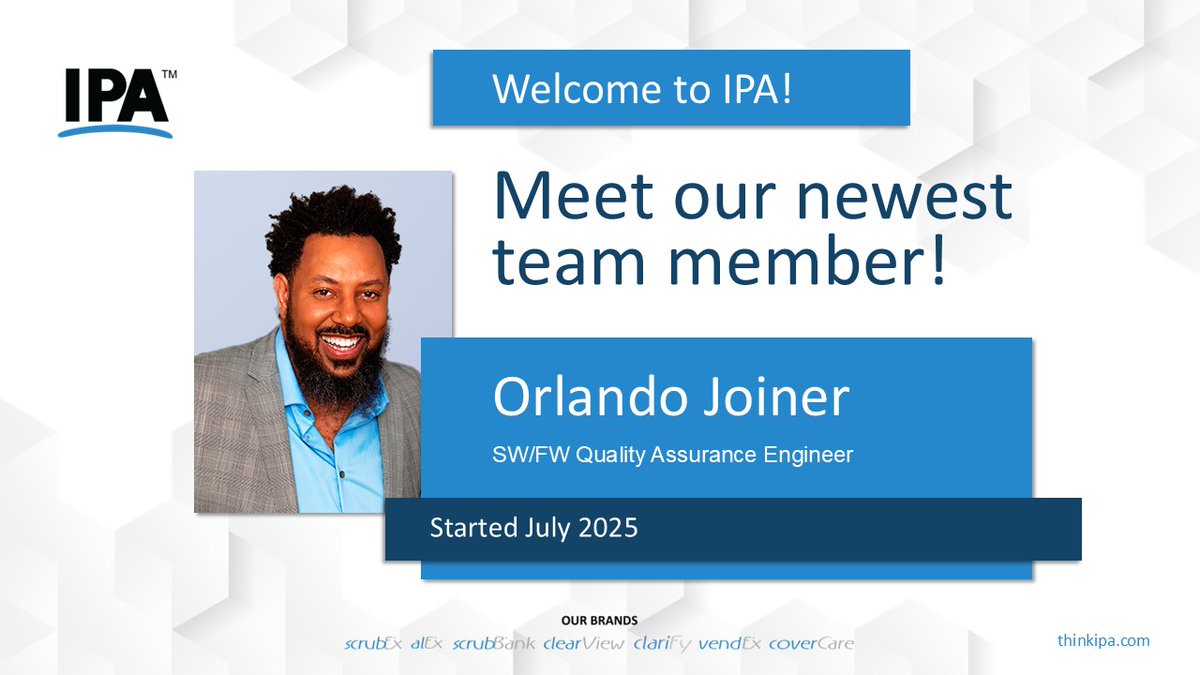 IPA™

Welcome to IPA!

Meet our newest team member!

Orlando Joiner

SW/FW Quality Assurance Engineer

Started July 2025

OUR BRANDS

scrubEx alEx scrubBank clearView clariFy vendEx coverCare

thinkipa.com